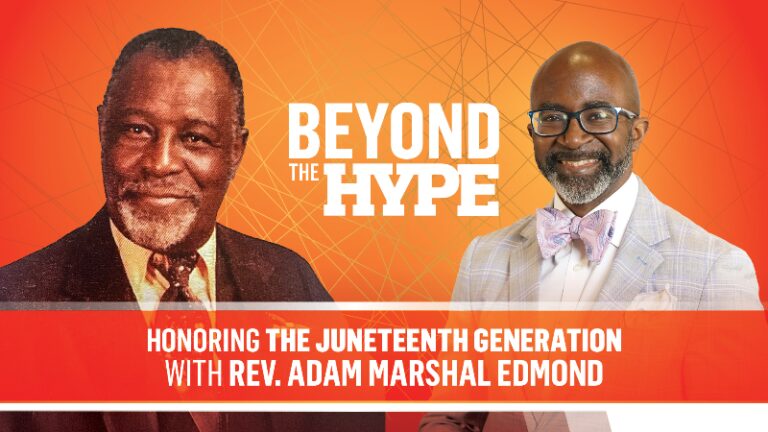 BEYOND THE HYPE

HONORING THE JUNETEENTH GENERATION WITH REV. ADAM MARSHAL EDMOND